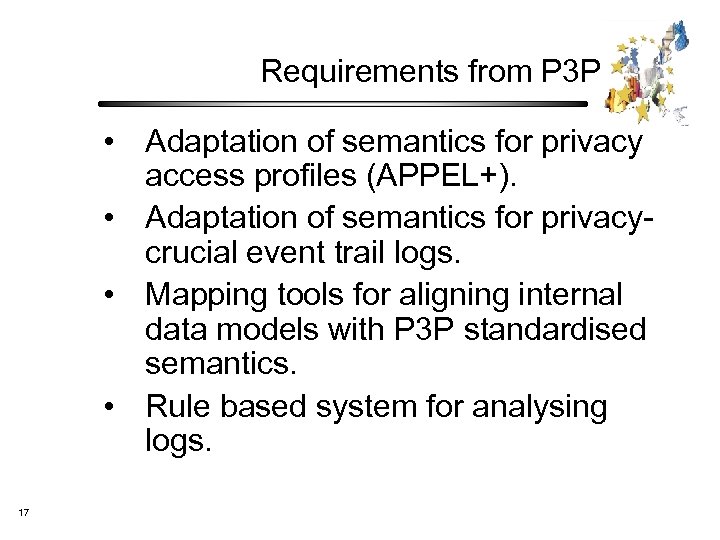 Requirements from P3P

• Adaptation of semantics for privacy access profiles (APPEL+).
• Adaptation of semantics for privacy-crucial event trail logs.
• Mapping tools for aligning internal data models with P3P standardised semantics.
• Rule based system for analysing logs.

17